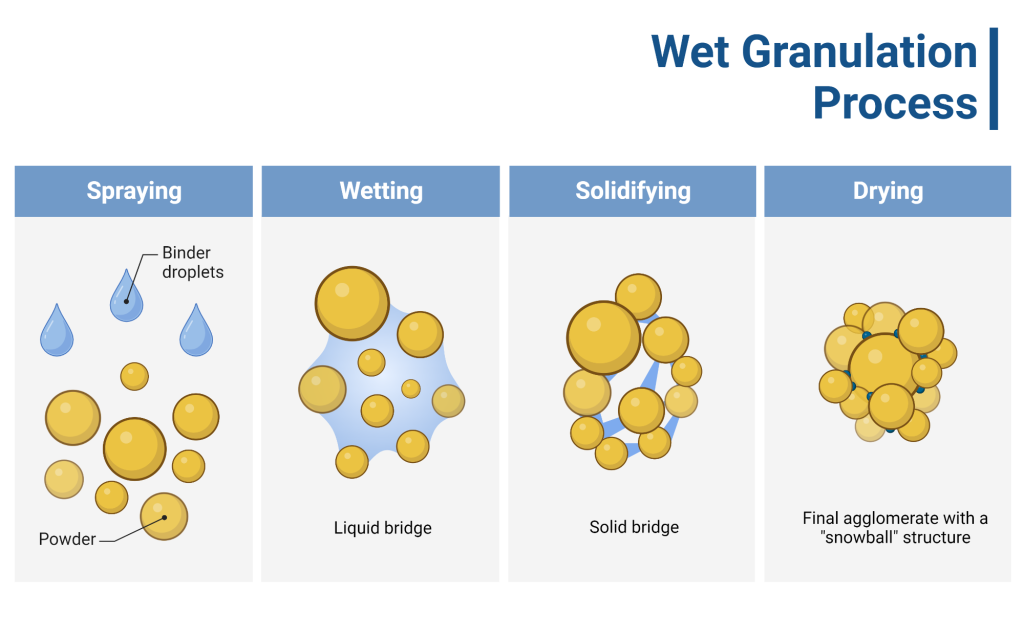 Wet Granulation Process

Spraying

Binder droplets

Powder

Wetting

Liquid bridge

Solidifying

Solid bridge

Drying

Final agglomerate with a "snowball" structure